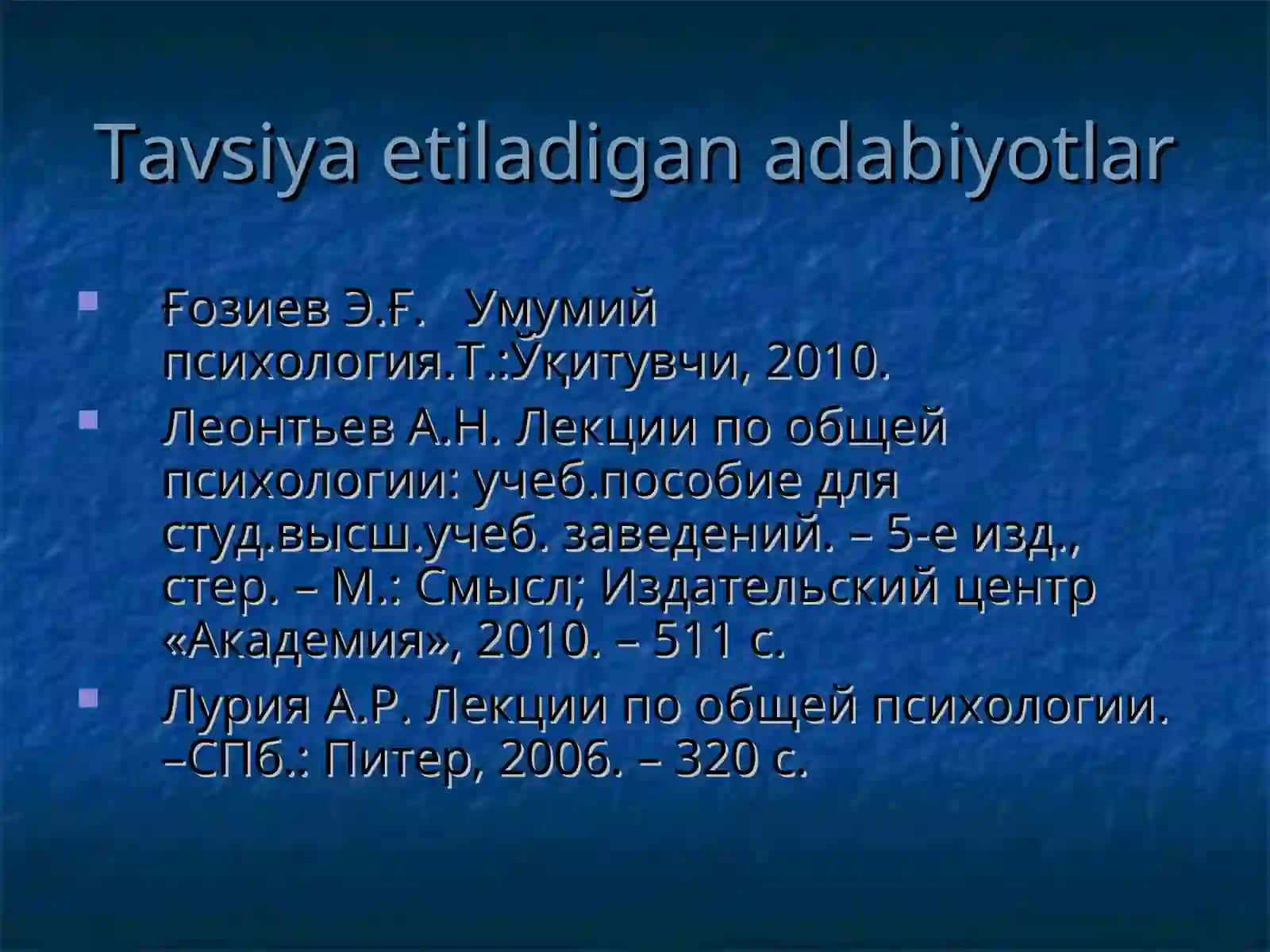 Tavsiya etiladigan adabiyotlar

Ғозиев Э.Ғ. Умумий психология.Т.:Ўқитувчи, 2010.

Леонтьев А.Н. Лекции по общей психологии: учеб.пособие для студ.высш.учеб. заведений. – 5-е изд., стер. – М.: Смысл; Издательский центр «Академия», 2010. – 511 с.

Лурия А.Р. Лекции по общей психологии. –СПб.: Питер, 2006. – 320 с.